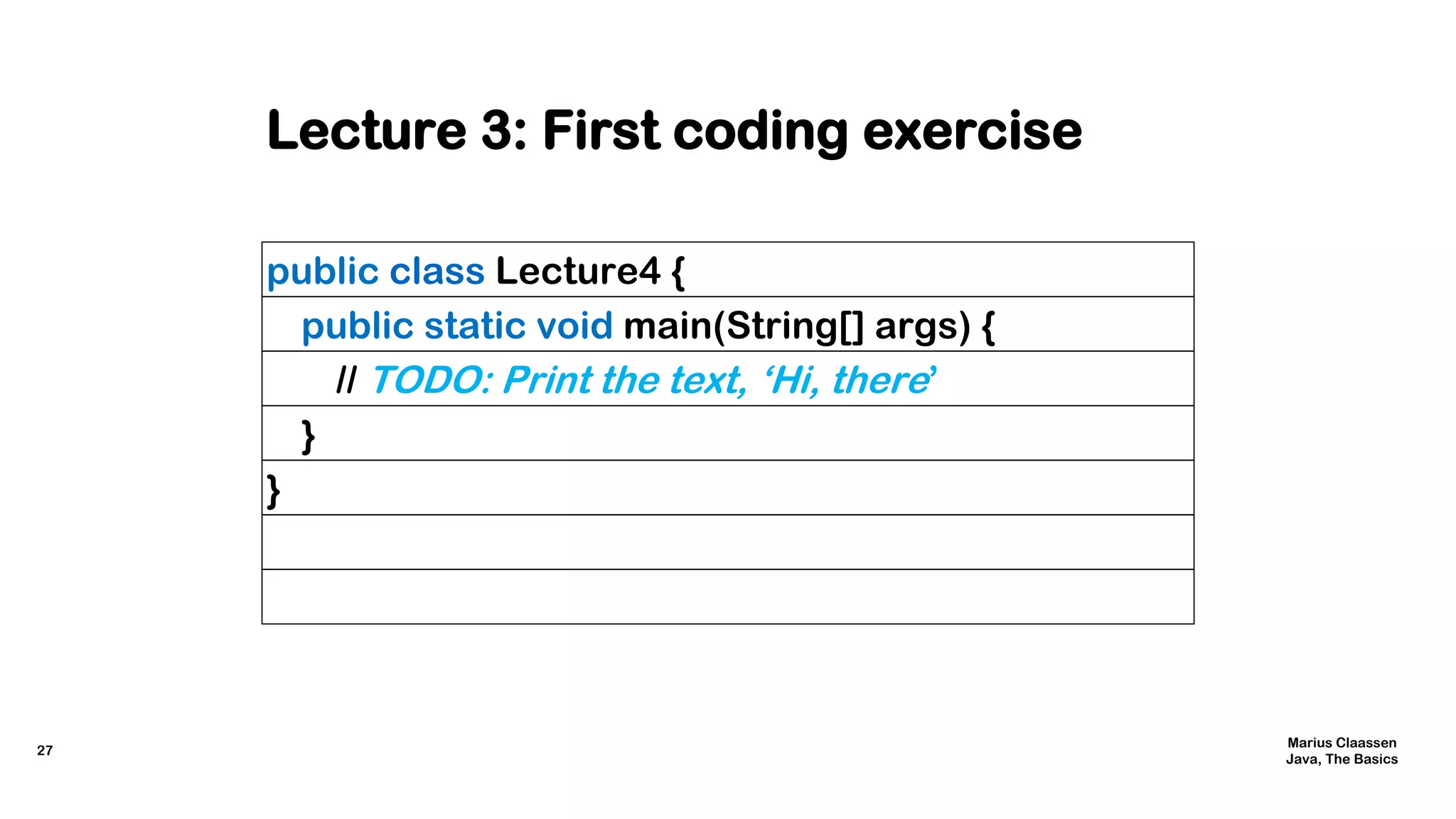 Lecture 3: First coding exercise

public class Lecture4 {
public static void main(String[] args) {
// TODO: Print the text, ‘Hi, there’
}
}

27

Marius Claassen
Java, The Basics